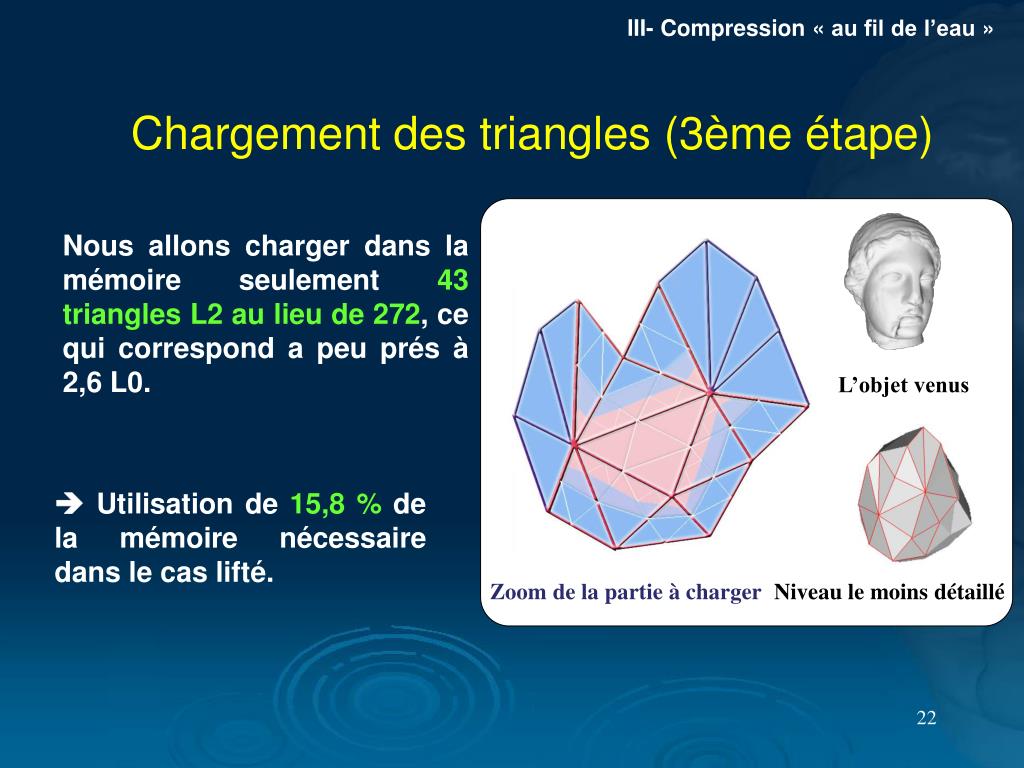 III- Compression « au fil de l'eau »

Chargement des triangles (3ème étape)

Nous allons charger dans la mémoire seulement 43 triangles L2 au lieu de 272, ce qui correspond a peu prés à 2,6 L0.

➔ Utilisation de 15,8 % de la mémoire nécessaire dans le cas lifté.

L'objet venus

Zoom de la partie à charger

Niveau le moins détaillé

22